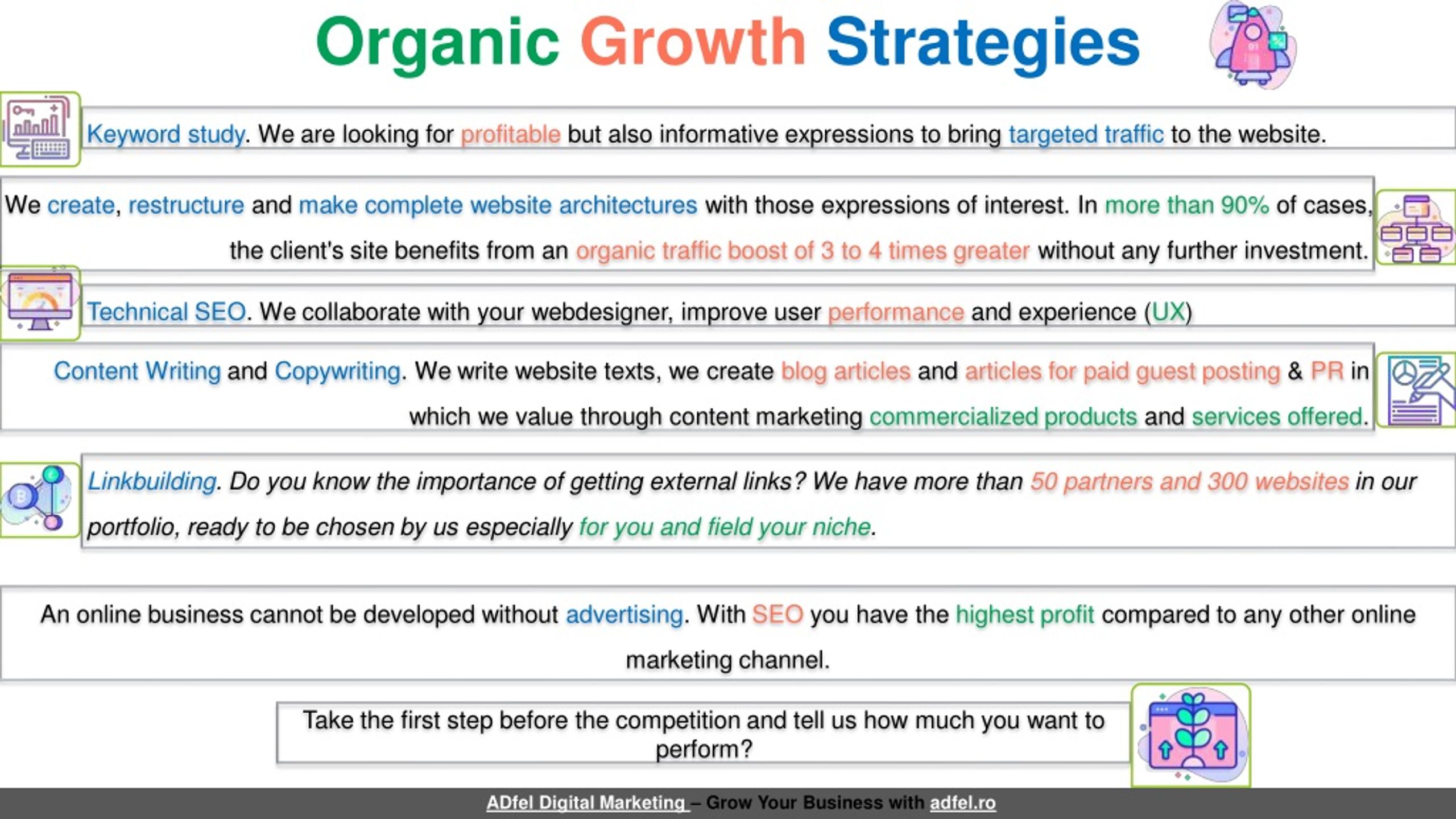 Organic Growth Strategies

Keyword study. We are looking for profitable but also informative expressions to bring targeted traffic to the website.

We create, restructure and make complete website architectures with those expressions of interest. In more than 90% of cases, the client's site benefits from an organic traffic boost of 3 to 4 times greater without any further investment.

Technical SEO. We collaborate with your webdesigner, improve user performance and experience (UX)

Content Writing and Copywriting. We write website texts, we create blog articles and articles for paid guest posting & PR in which we value through content marketing commercialized products and services offered.

Linkbuilding. Do you know the importance of getting external links? We have more than 50 partners and 300 websites in our portfolio, ready to be chosen by us especially for you and field your niche.

An online business cannot be developed without advertising. With SEO you have the highest profit compared to any other online marketing channel.

Take the first step before the competition and tell us how much you want to perform?

ADfel Digital Marketing – Grow Your Business with adfel.ro